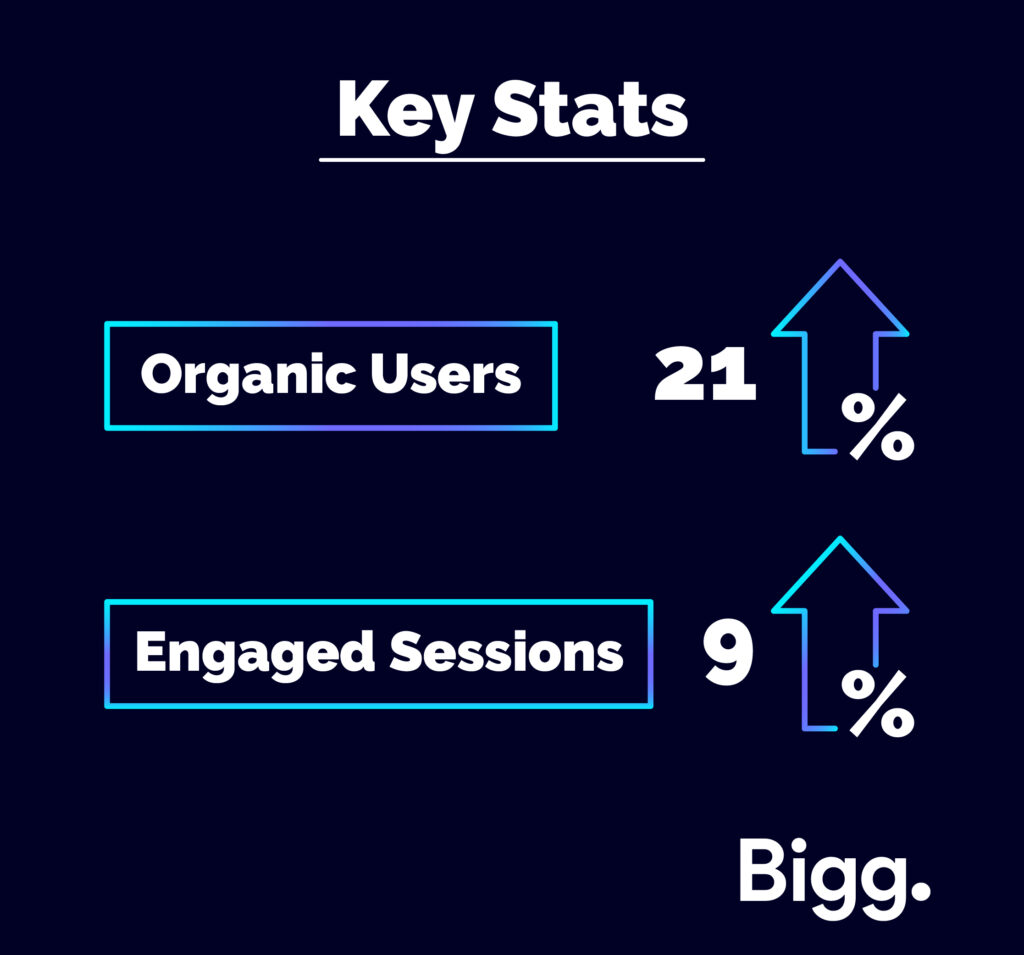 Key Stats

Organic Users 21 %

Engaged Sessions 9 %

Bigg.